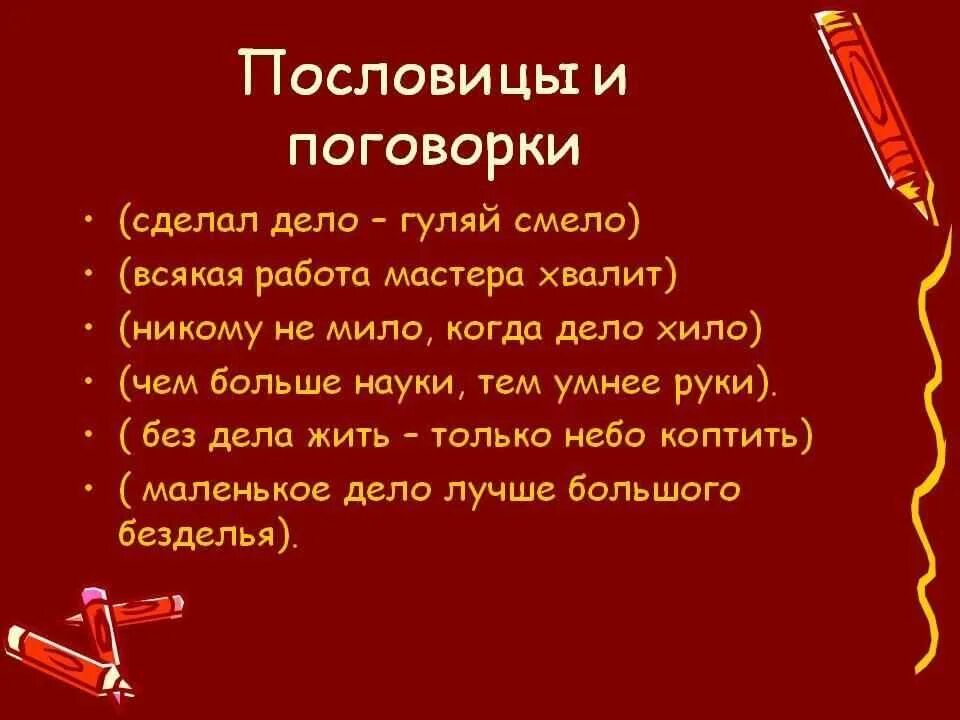 Пословицы и поговорки

• (сделал дело – гуляй смело)
• (всякая работа мастера хвалит)
• (никому не мило, когда дело хило)
• (чем больше науки, тем умнее руки).
• ( без дела жить – только небо коптить)
• ( маленькое дело лучше большого безделья).